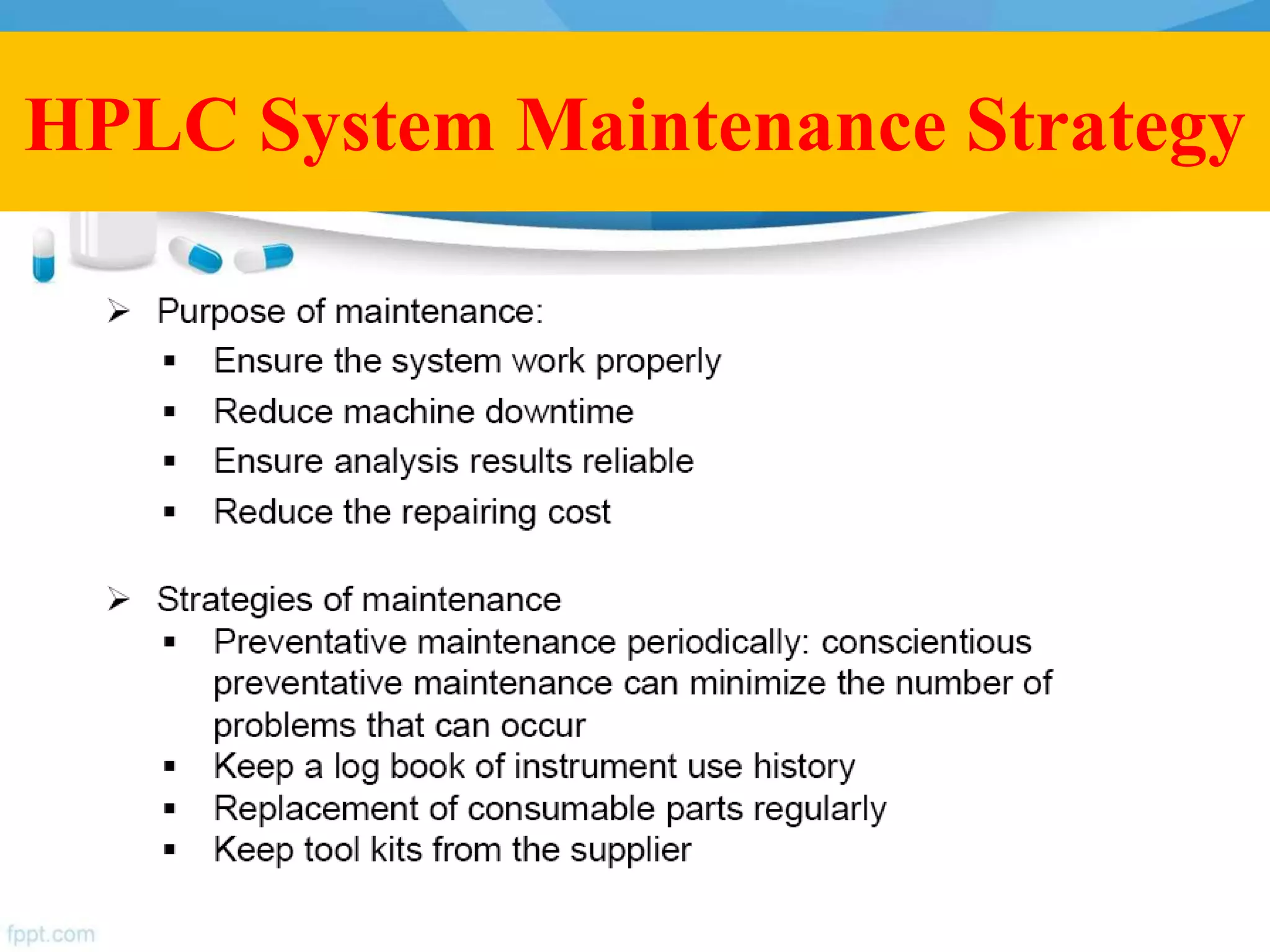 HPLC System Maintenance Strategy

➢ Purpose of maintenance:
▪ Ensure the system work properly
▪ Reduce machine downtime
▪ Ensure analysis results reliable
▪ Reduce the repairing cost

➢ Strategies of maintenance
▪ Preventative maintenance periodically: conscientious preventative maintenance can minimize the number of problems that can occur
▪ Keep a log book of instrument use history
▪ Replacement of consumable parts regularly
▪ Keep tool kits from the supplier

fppt.com